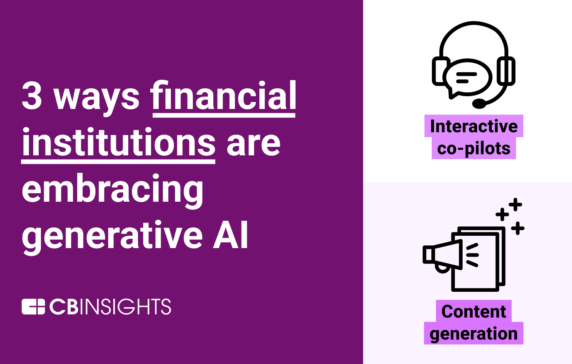 3 ways financial institutions are embracing generative AI

CBINSIGHTS

Interactive co-pilots

Content generation